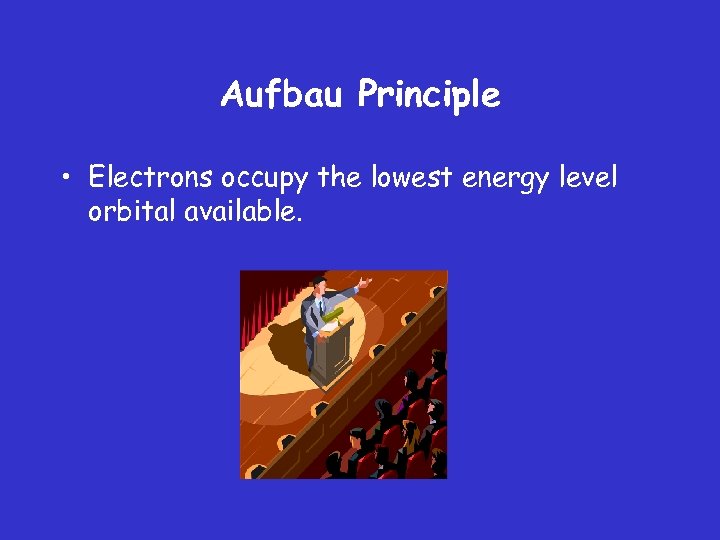 Aufbau Principle

• Electrons occupy the lowest energy level orbital available.